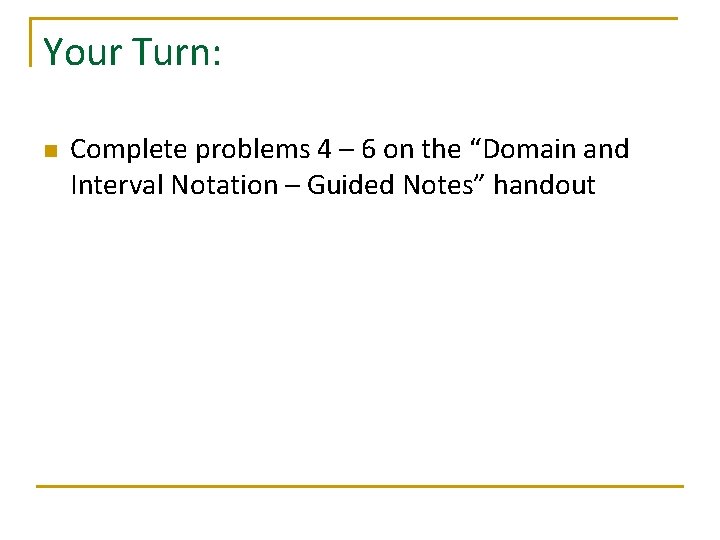 Your Turn:

Complete problems 4 – 6 on the “Domain and Interval Notation – Guided Notes” handout